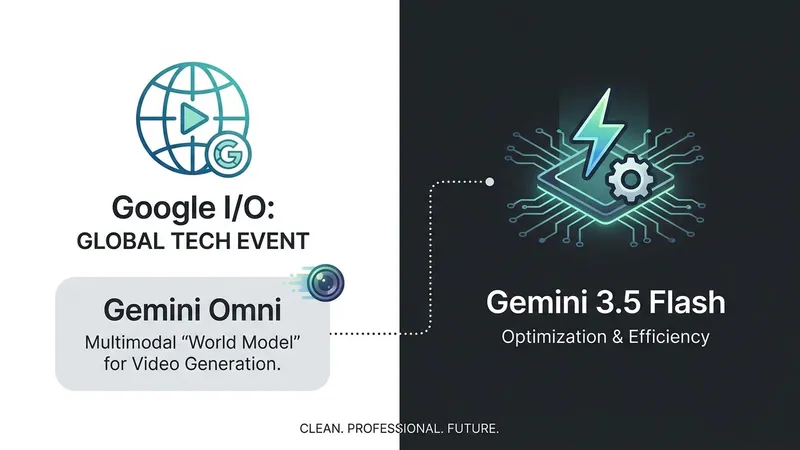 G

Google I/O:
GLOBAL TECH EVENT

Gemini Omni
Multimodal “World Model” for Video Generation.

Gemini 3.5 Flash
Optimization & Efficiency

CLEAN. PROFESSIONAL. FUTURE.